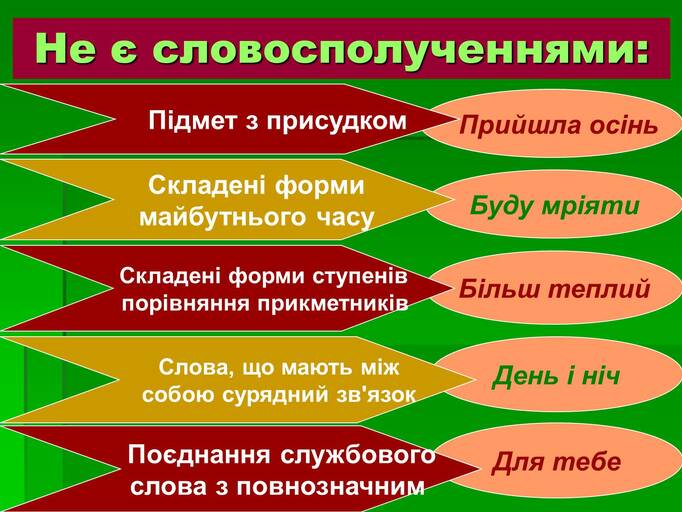 Не є словосполученнями:

Підмет з присудком

Прийшла осінь

Складені форми майбутнього часу

Буду мріяти

Складені форми ступенів порівняння прикметників

Більш теплий

Слова, що мають між собою сурядний зв'язок

День і ніч

Поєднання службового слова з повнозначним

Для тебе